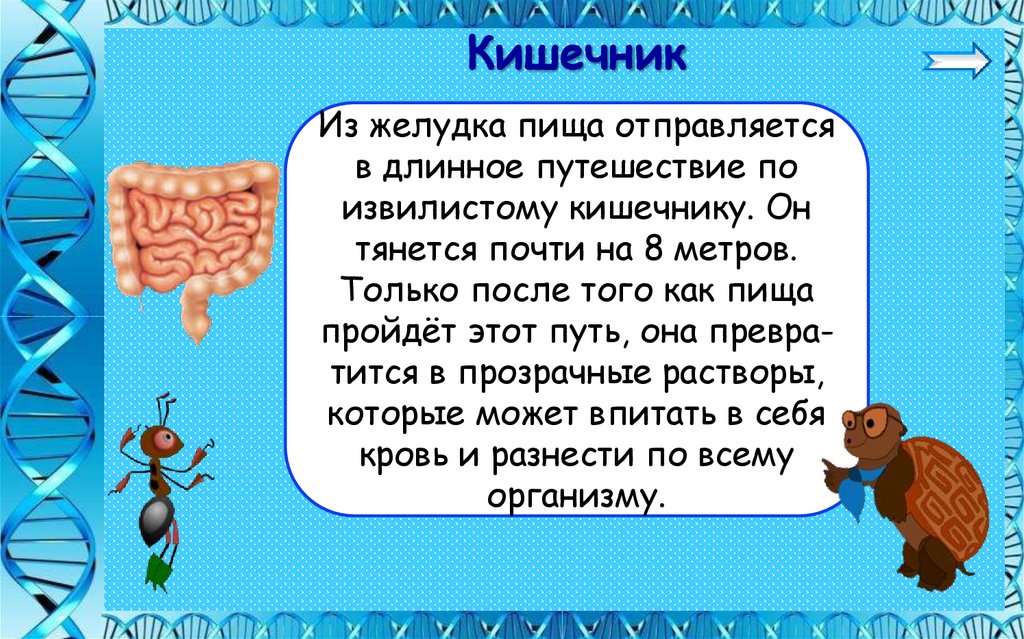 Кишечник

Из желудка пища отправляется в длинное путешествие по извилистому кишечнику. Он тянется почти на 8 метров. Только после того как пища пройдёт этот путь, она превратится в прозрачные растворы, которые может впитать в себя кровь и разнести по всему организму.